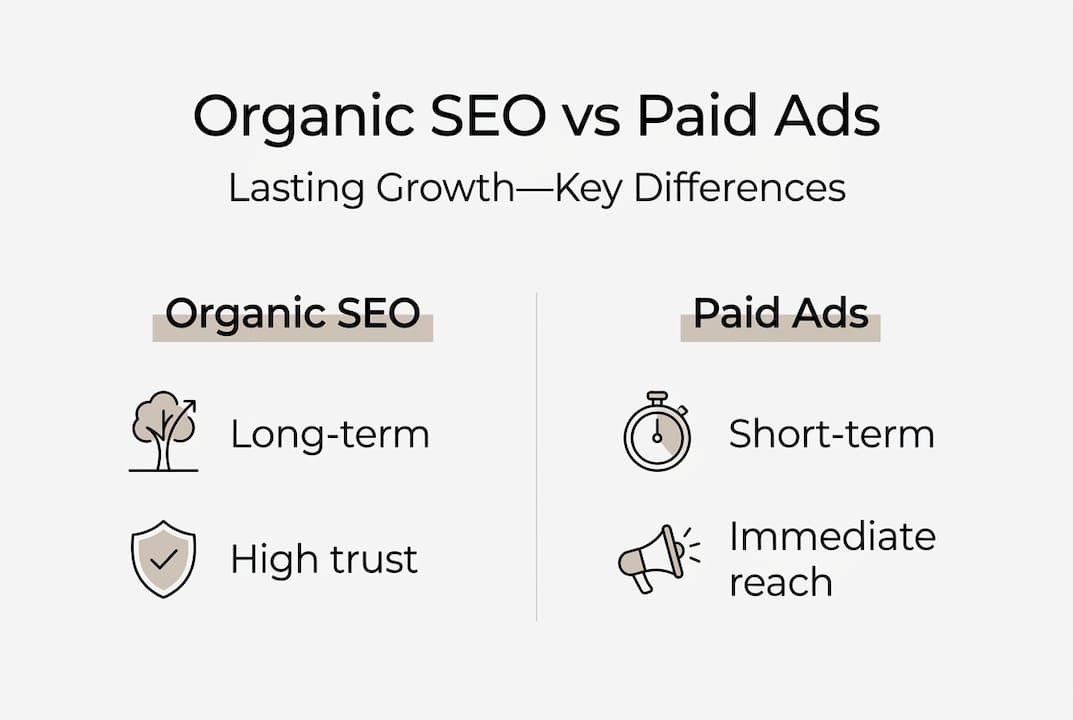 Organic SEO vs Paid Ads

Lasting Growth—Key Differences

Organic SEO

Long-term

High trust

Paid Ads

Short-term

Immediate reach